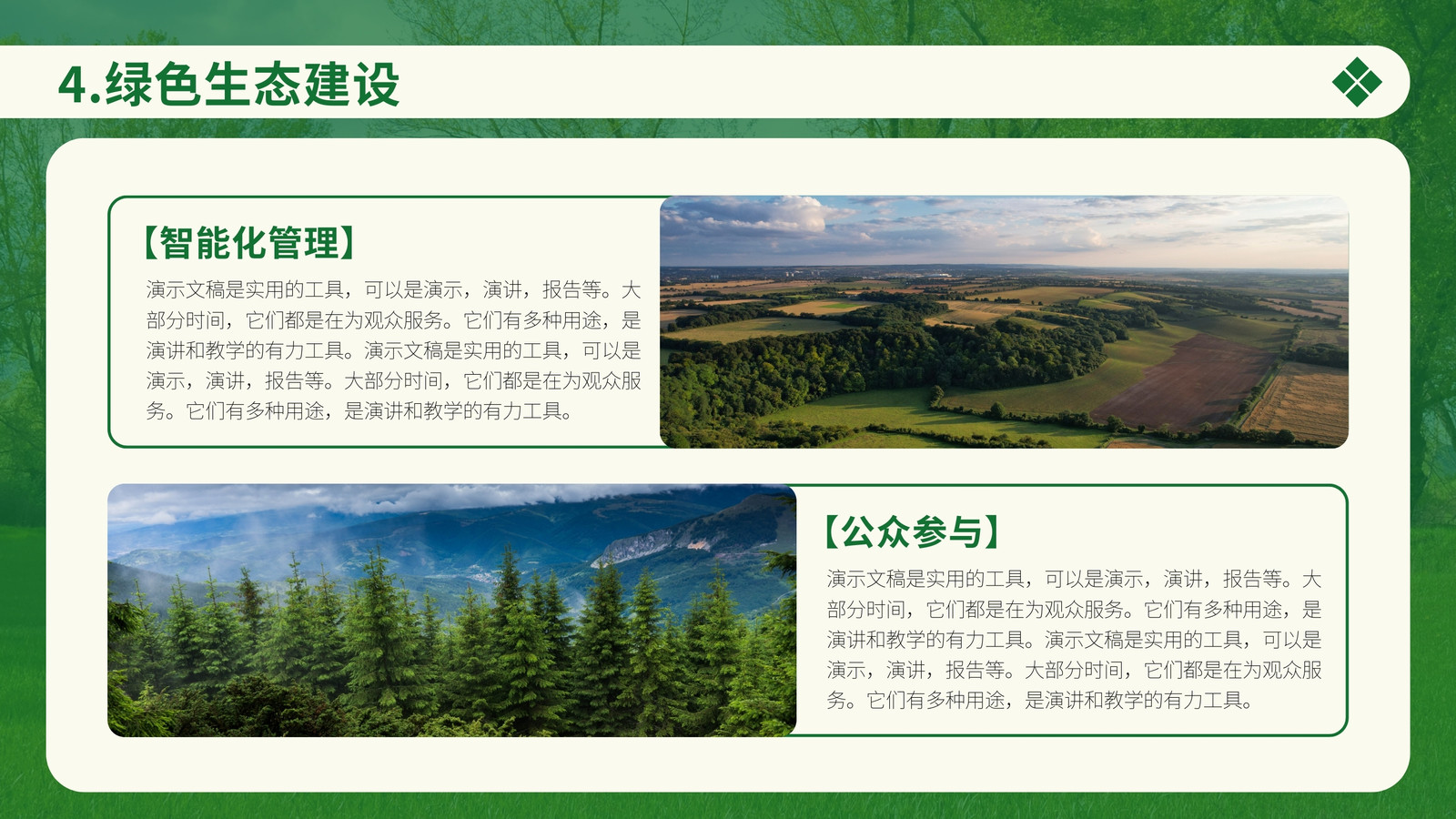 4.绿色生态建设

【智能化管理】

演示文稿是实用的工具，可以是演示，演讲，报告等。大部分时间，它们都是在为观众服务。它们有多种用途，是演讲和教学的有力工具。演示文稿是实用的工具，可以是演示，演讲，报告等。大部分时间，它们都是在为观众服务。它们有多种用途，是演讲和教学的有力工具。

【公众参与】

演示文稿是实用的工具，可以是演示，演讲，报告等。大部分时间，它们都是在为观众服务。它们有多种用途，是演讲和教学的有力工具。演示文稿是实用的工具，可以是演示，演讲，报告等。大部分时间，它们都是在为观众服务。它们有多种用途，是演讲和教学的有力工具。